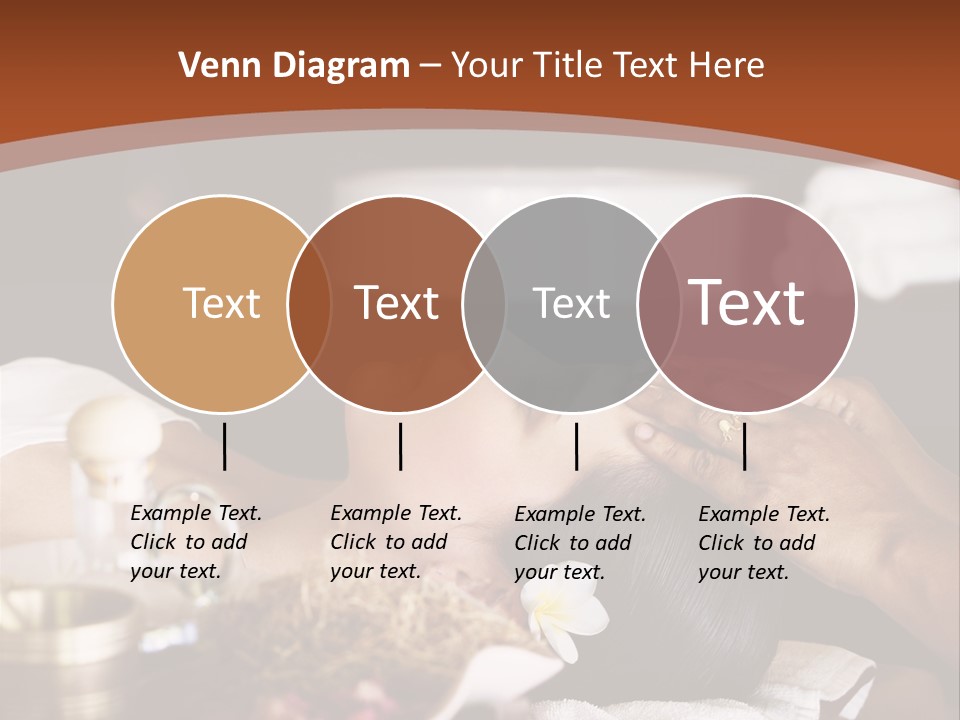 Venn Diagram – Your Title Text Here

Text

Text

Text

Text

Example Text. Click to add your text.

Example Text. Click to add your text.

Example Text. Click to add your text.

Example Text. Click to add your text.